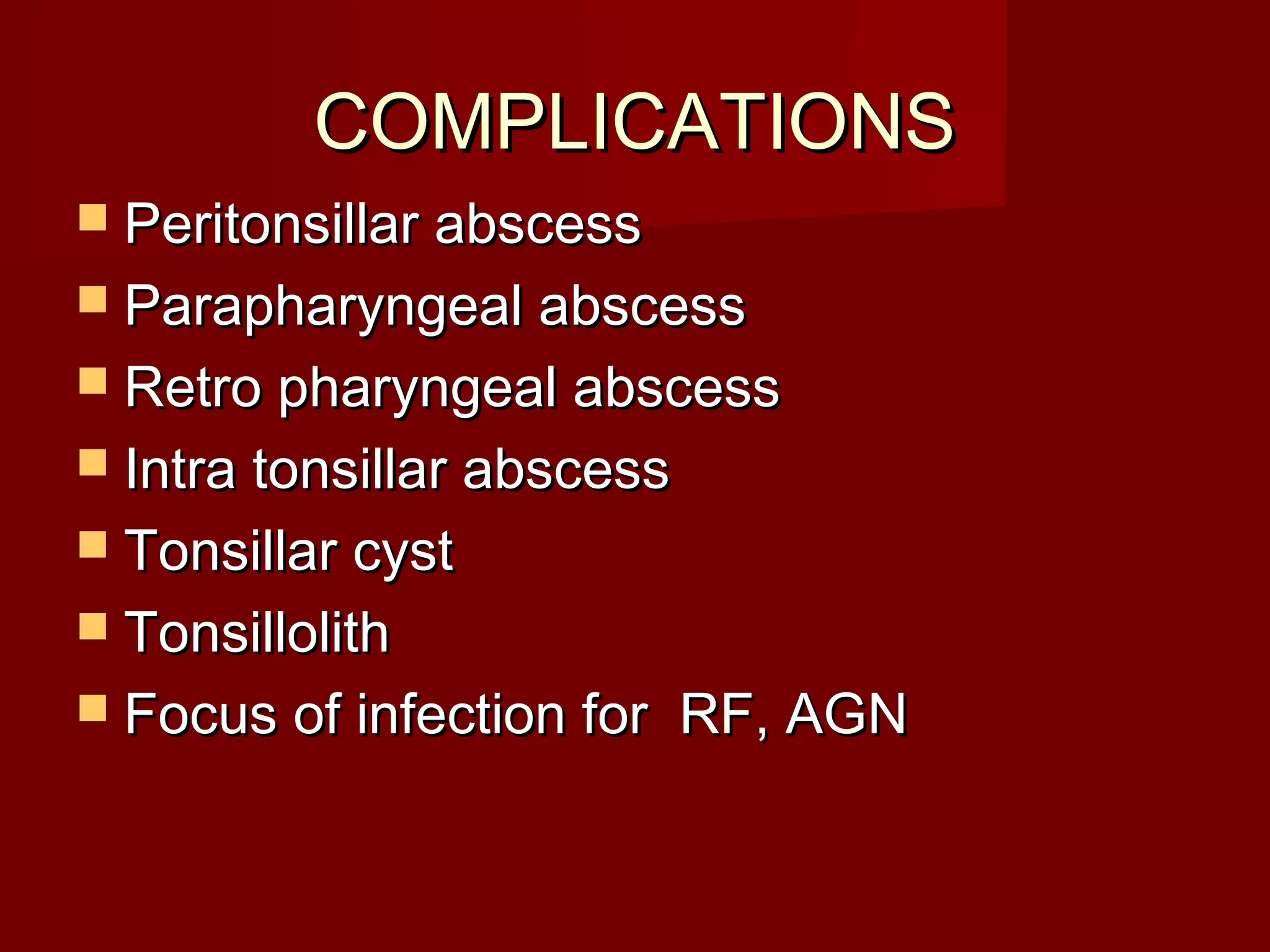 COMPLICATIONS

- Peritonsillar abscess
- Parapharyngeal abscess
- Retro pharyngeal abscess
- Intra tonsillar abscess
- Tonsillar cyst
- Tonsillolith
- Focus of infection for RF, AGN